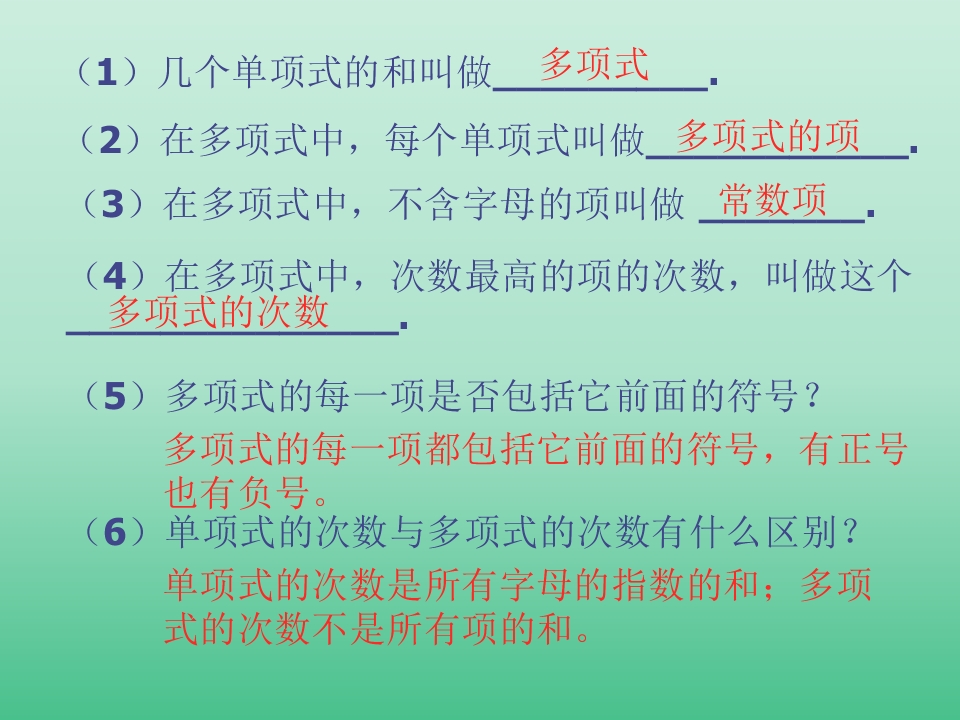 （1）几个单项式的和叫做 多项式 .

（2）在多项式中，每个单项式叫做 多项式的项 .

（3）在多项式中，不含字母的项叫做 常数项 .

（4）在多项式中，次数最高的项的次数，叫做这个 多项式的次数 .

（5）多项式的每一项是否包括它前面的符号？

多项式的每一项都包括它前面的符号，有正号也有负号。

（6）单项式的次数与多项式的次数有什么区别？

单项式的次数是所有字母的指数的和；多项式的次数不是所有项的和。